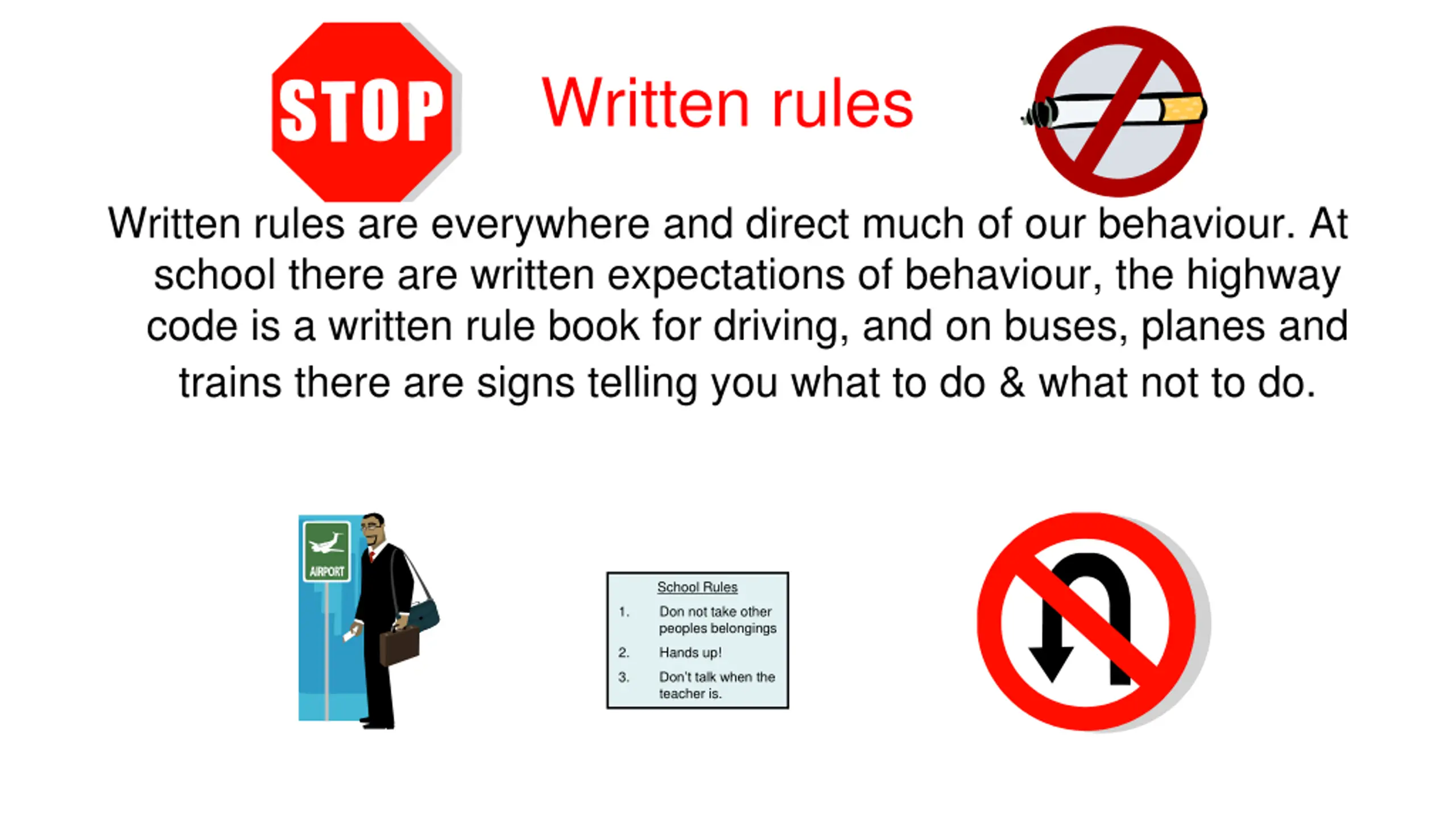 STOP

Written rules

Written rules are everywhere and direct much of our behaviour. At school there are written expectations of behaviour, the highway code is a written rule book for driving, and on buses, planes and trains there are signs telling you what to do & what not to do.

AIRPORT

School Rules
1. Don not take other peoples belongings
2. Hands up!
3. Don't talk when the teacher is.